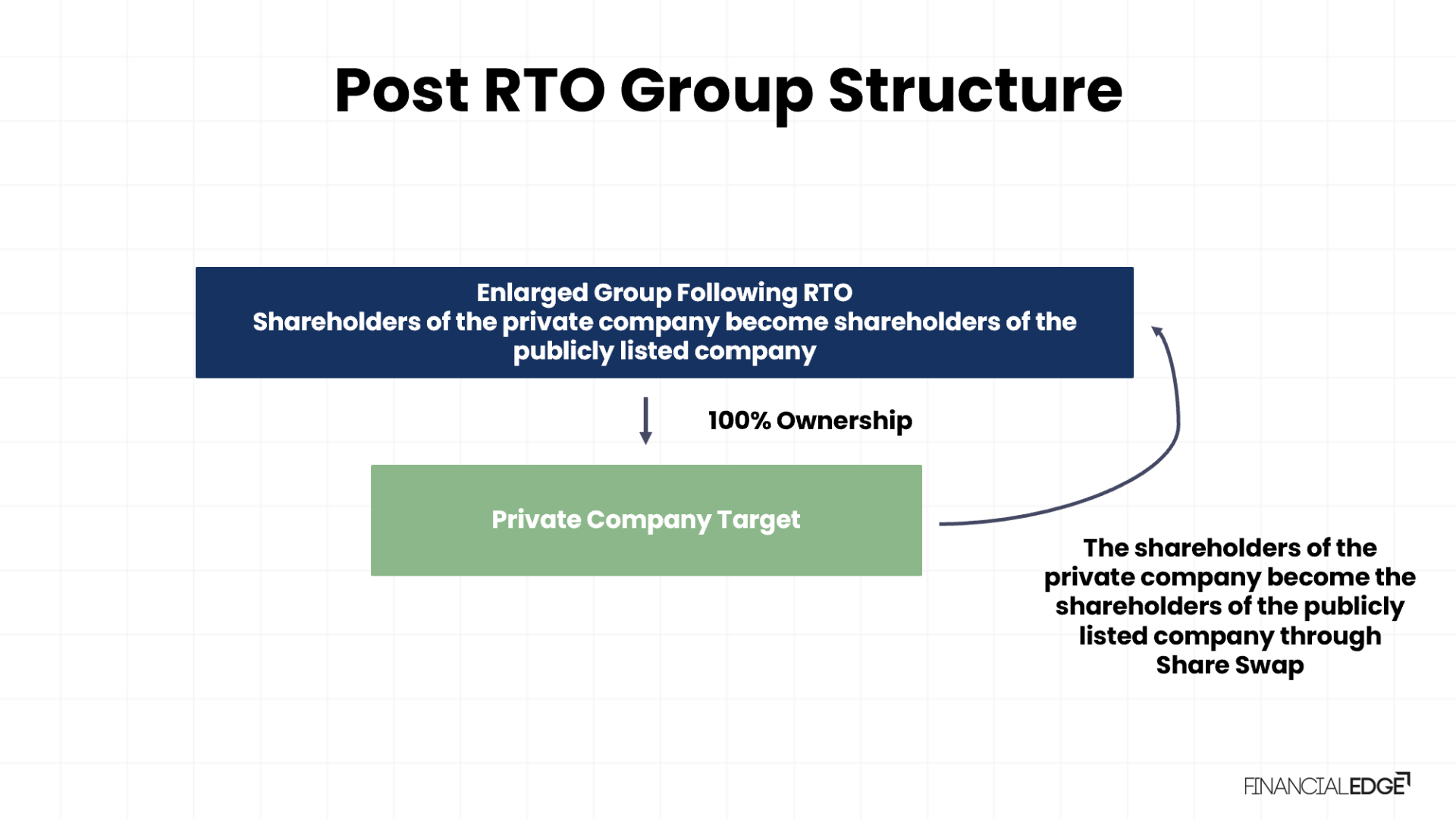 Post RTO Group Structure

Enlarged Group Following RTO
Shareholders of the private company become shareholders of the publicly listed company

100% Ownership

Private Company Target

The shareholders of the private company become the shareholders of the publicly listed company through Share Swap

FINANCIALEDGE